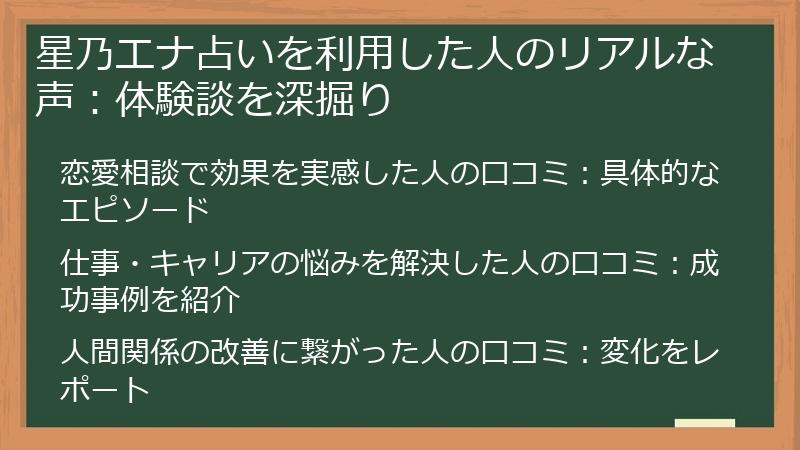 星乃エナ占いを利用した人のリアルな声：体験談を深掘り

恋愛相談で効果を実感した人の口コミ：具体的なエピソード

仕事・キャリアの悩みを解決した人の口コミ：成功事例を紹介

人間関係の改善に繋がった人の口コミ：変化をレポート